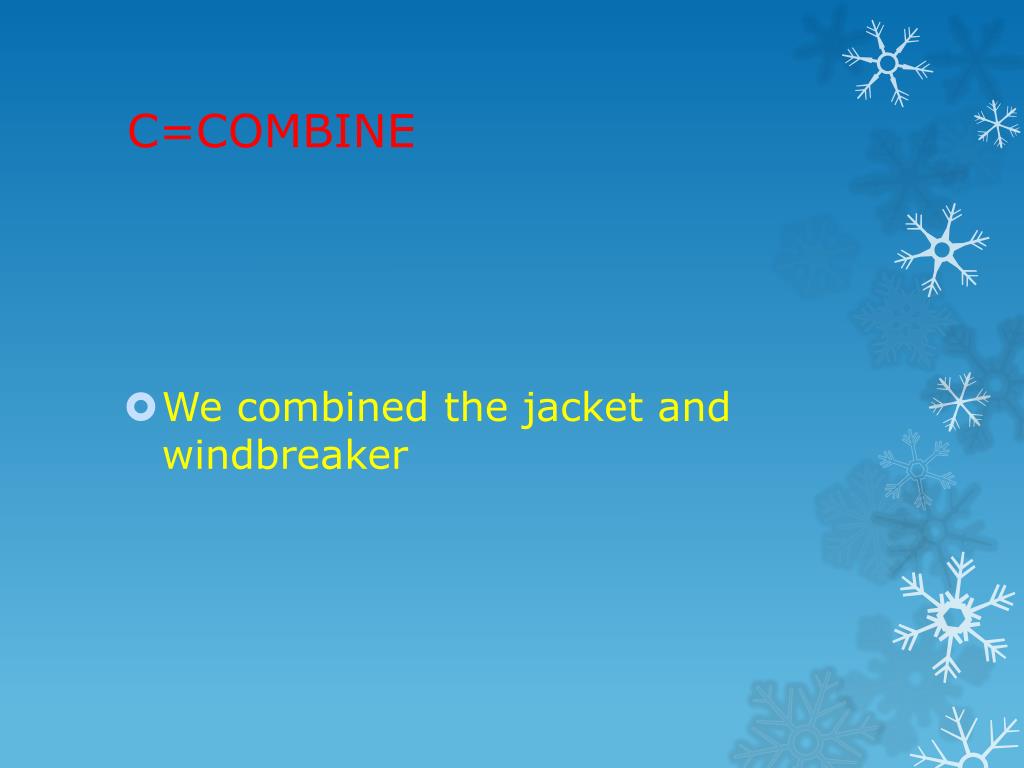 C=COMBINE

We combined the jacket and windbreaker